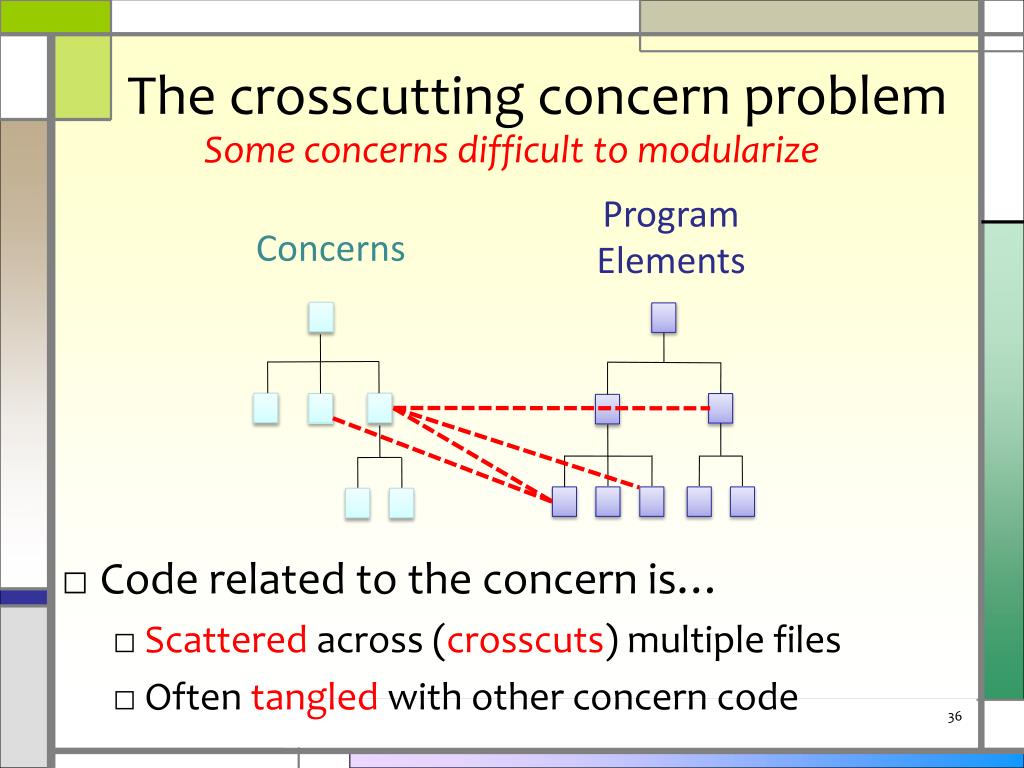 The crosscutting concern problem

Some concerns difficult to modularize

Concerns

Program Elements

□ Code related to the concern is…

□ Scattered across (crosscuts) multiple files

□ Often tangled with other concern code

36